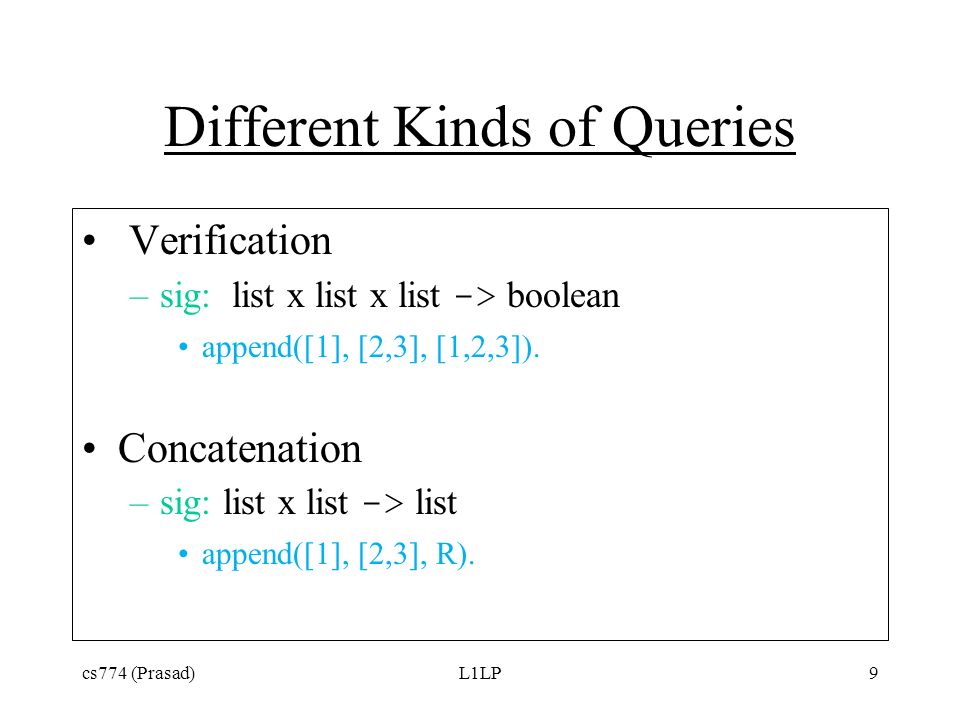 Different Kinds of Queries

• Verification
– sig: list x list x list -> boolean
• append([1], [2,3], [1,2,3]).

• Concatenation
– sig: list x list -> list
• append([1], [2,3], R).

cs774 (Prasad)
L1LP
9